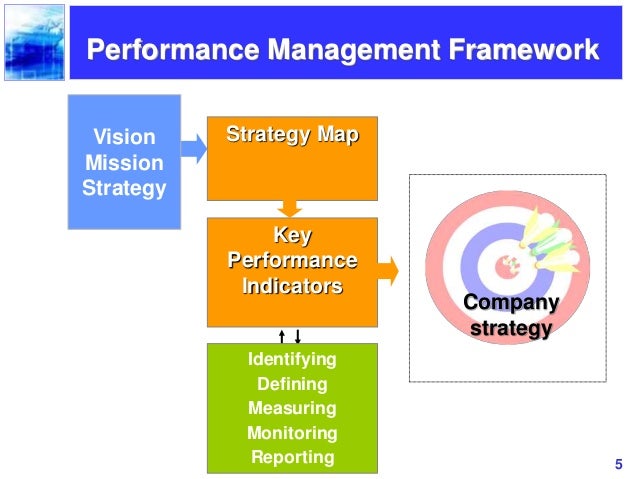 Performance Management Framework

Vision
Mission
Strategy

Strategy Map

Key Performance Indicators

Identifying
Defining
Measuring
Monitoring
Reporting

Company strategy

5